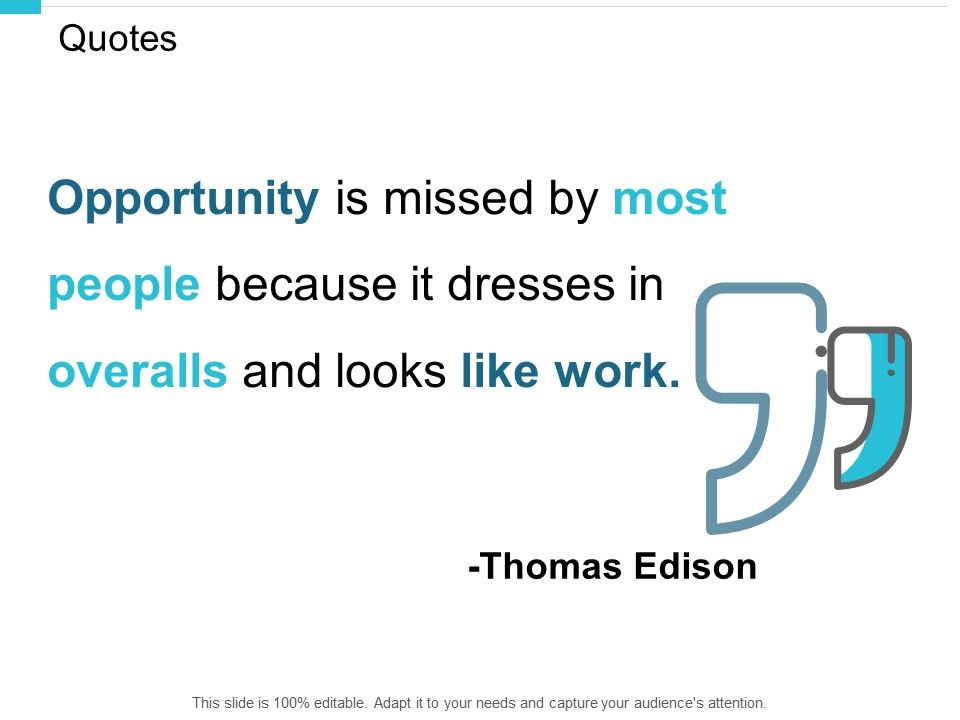 Quotes

Opportunity is missed by most people because it dresses in overalls and looks like work.

-Thomas Edison

This slide is 100% editable. Adapt it to your needs and capture your audience's attention.